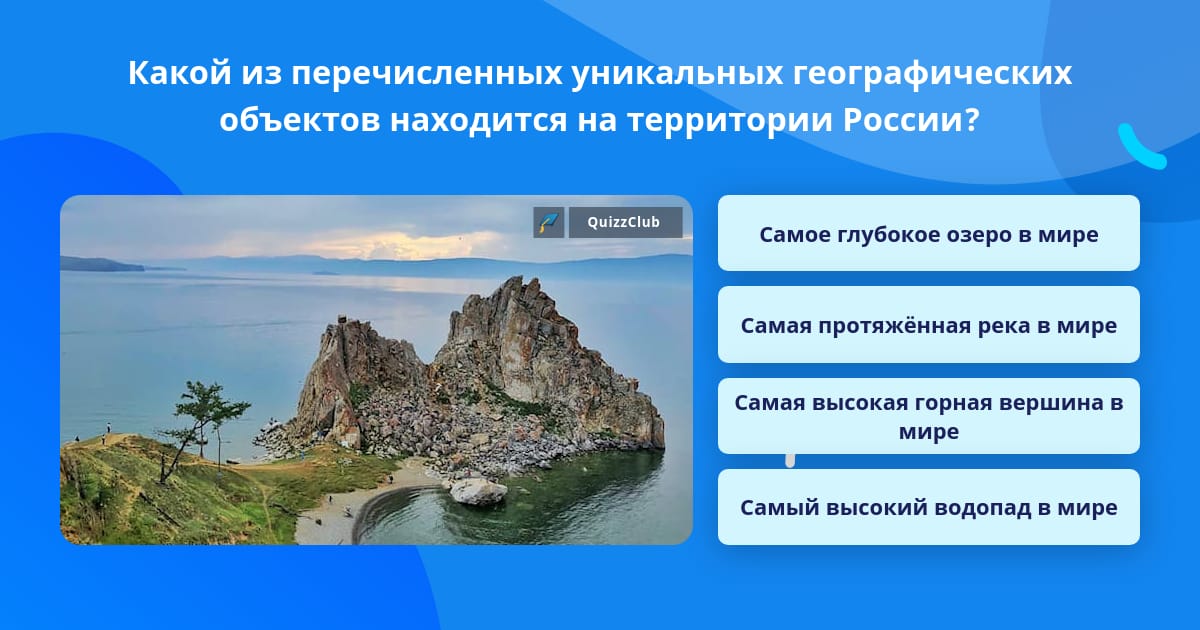 Какой из перечисленных уникальных географических объектов находится на территории России?

QuizzClub

Самое глубокое озеро в мире

Самая протяжённая река в мире

Самая высокая горная вершина в мире

Самый высокий водопад в мире